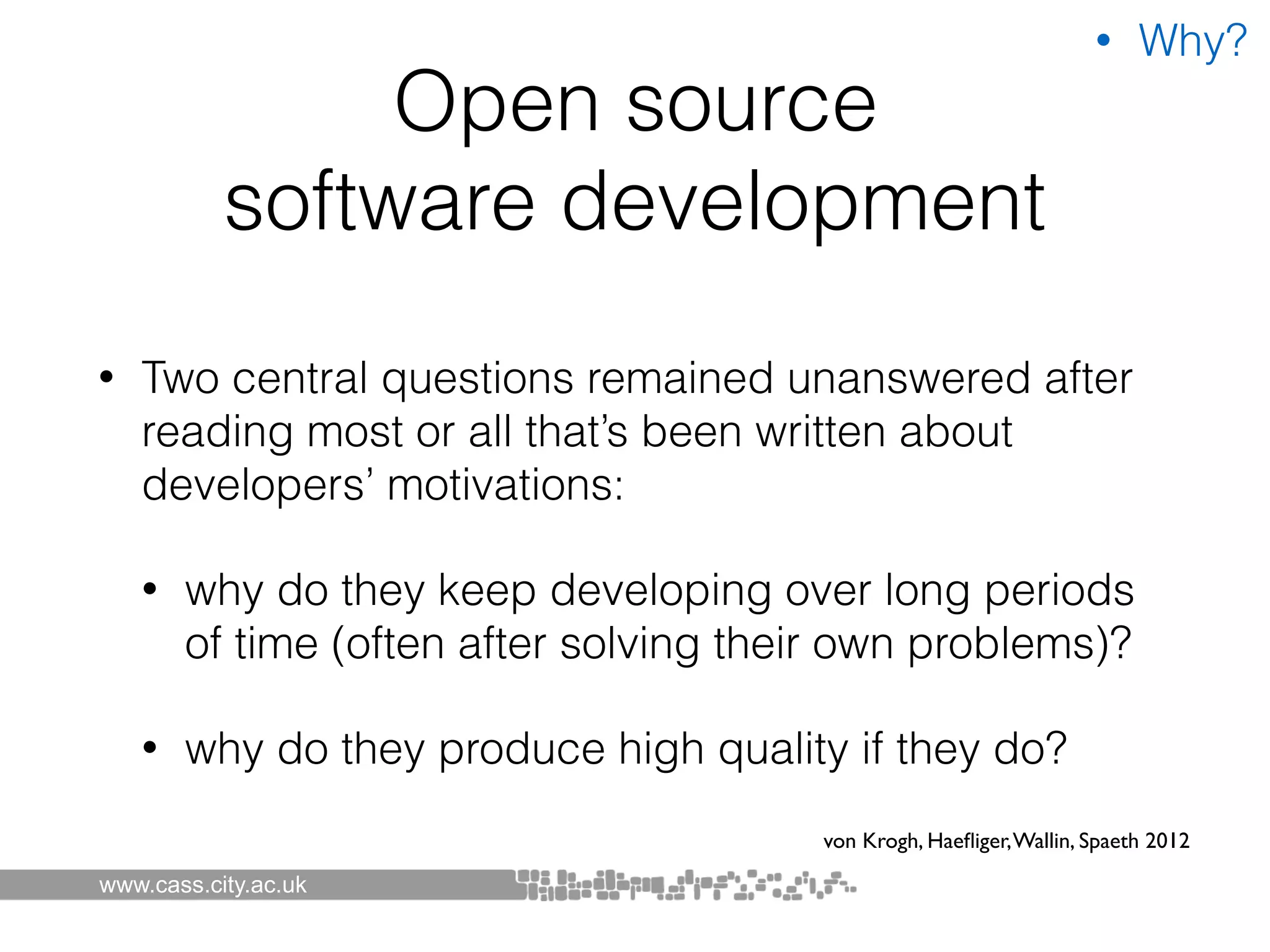 • Why?

Open source software development

• Two central questions remained unanswered after reading most or all that's been written about developers' motivations:

• why do they keep developing over long periods of time (often after solving their own problems)?

• why do they produce high quality if they do?

von Krogh, Haefliger, Wallin, Spaeth 2012

www.cass.city.ac.uk